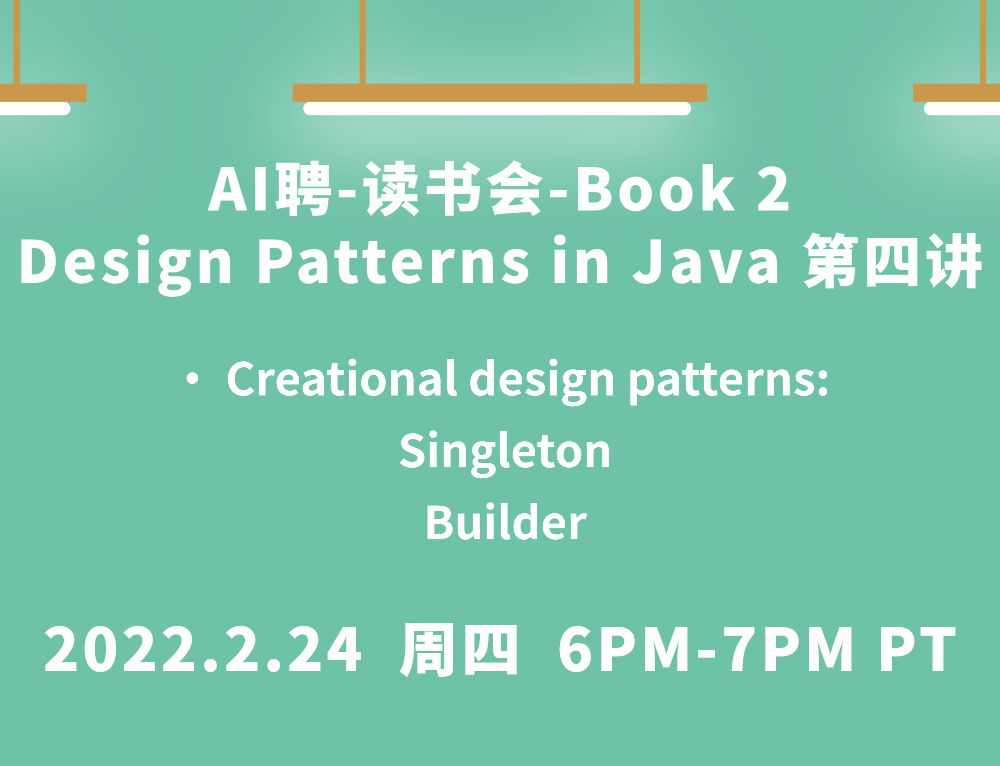 AI聘-读书会-Book 2
Design Patterns in Java 第四讲

• Creational design patterns:
Singleton
Builder

2022.2.24 周四 6PM-7PM PT